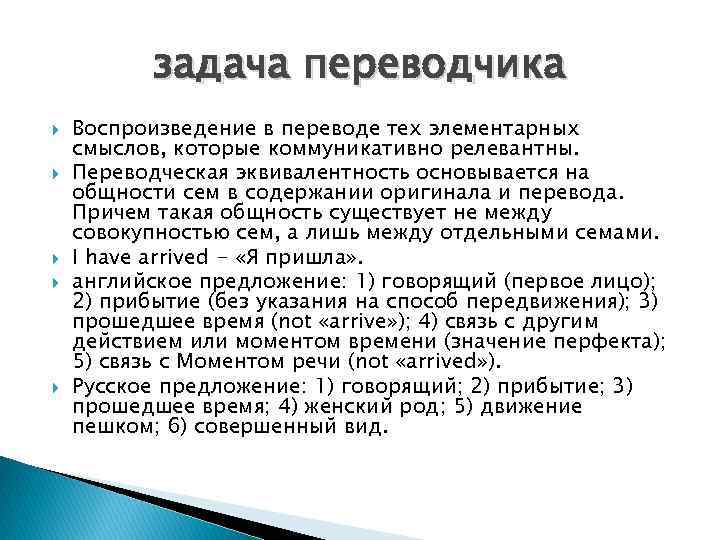 задача переводчика

Воспроизведение в переводе тех элементарных смыслов, которые коммуникативно релевантны.

Переводческая эквивалентность основывается на общности сем в содержании оригинала и перевода. Причем такая общность существует не между совокупностью сем, а лишь между отдельными семами.

I have arrived – «Я пришла».

английское предложение: 1) говорящий (первое лицо); 2) прибытие (без указания на способ передвижения); 3) прошедшее время (not «arrive»); 4) связь с другим действием или моментом времени (значение перфекта); 5) связь с Моментом речи (not «arrived»).

Русское предложение: 1) говорящий; 2) прибытие; 3) прошедшее время; 4) женский род; 5) движение пешком; 6) совершенный вид.